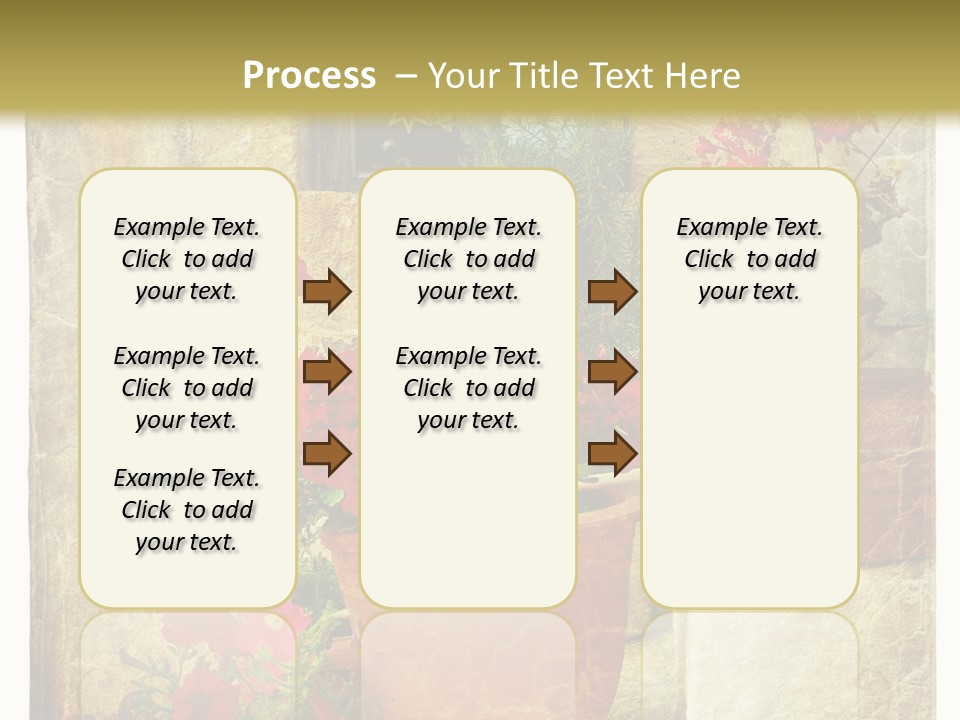 Process – Your Title Text Here

Example Text. Click to add your text.

Example Text. Click to add your text.

Example Text. Click to add your text.

Example Text. Click to add your text.

Example Text. Click to add your text.

Example Text. Click to add your text.